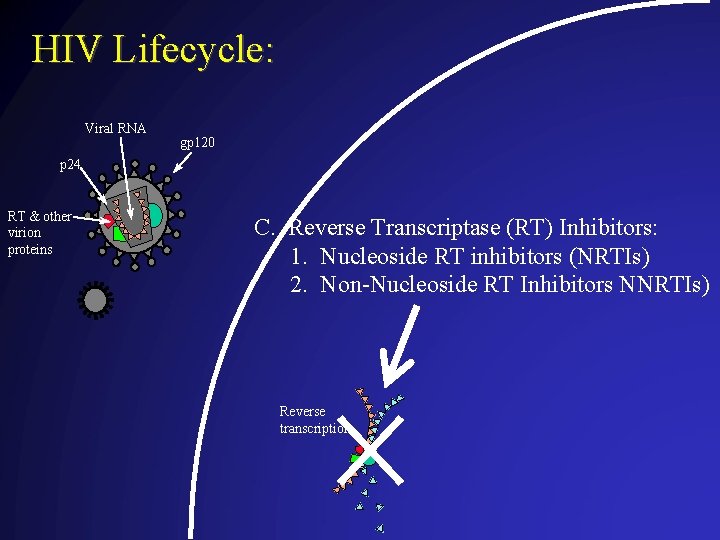 HIV Lifecycle:

Viral RNA
gp120
p24
RT & other virion proteins

C. Reverse Transcriptase (RT) Inhibitors:
1. Nucleoside RT inhibitors (NRTIs)
2. Non-Nucleoside RT Inhibitors NNRTIs)

Reverse transcription